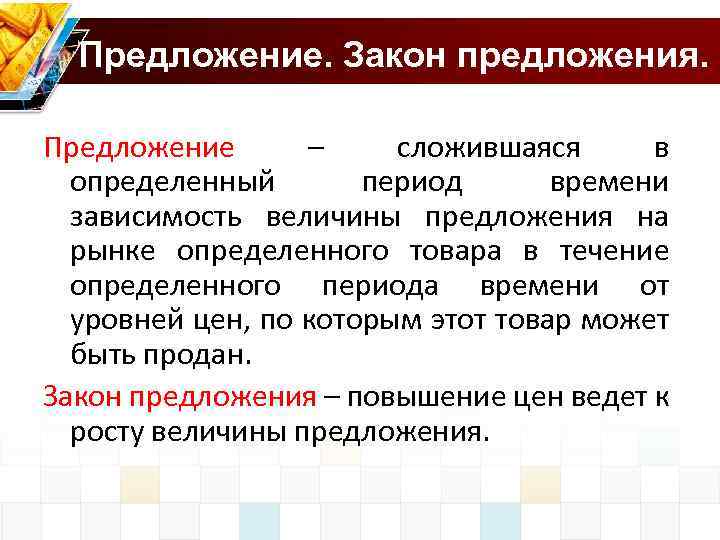 Предложение. Закон предложения.

Предложение – сложившаяся в определенный период времени зависимость величины предложения на рынке определенного товара в течение определенного периода времени от уровней цен, по которым этот товар может быть продан.

Закон предложения – повышение цен ведет к росту величины предложения.